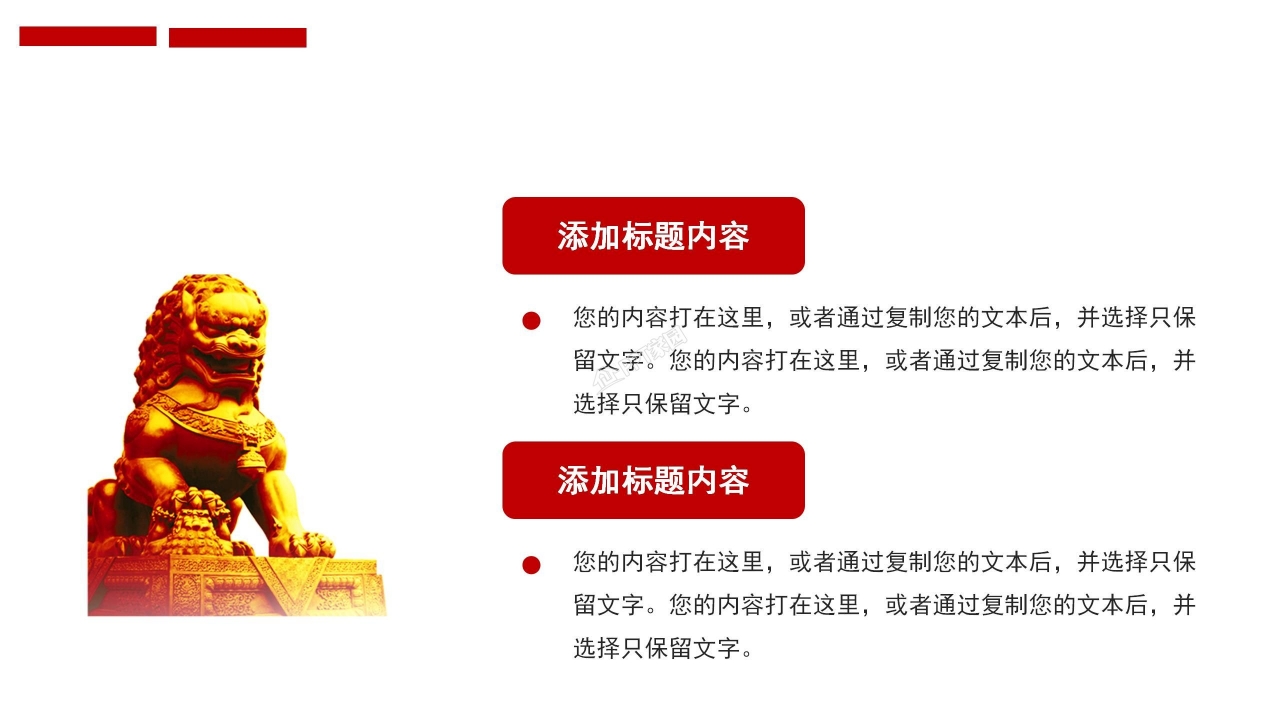 添加标题内容

您的内容打在这里，或者通过复制您的文本后，并选择只保留文字。您的内容打在这里，或者通过复制您的文本后，并选择只保留文字。

添加标题内容

您的内容打在这里，或者通过复制您的文本后，并选择只保留文字。您的内容打在这里，或者通过复制您的文本后，并选择只保留文字。